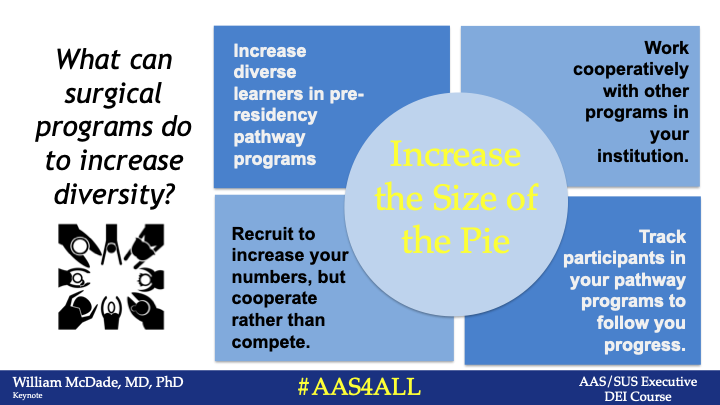 What can surgical programs do to increase diversity?

Increase diverse learners in pre-residency pathway programs

Work cooperatively with other programs in your institution.

Increase the Size of the Pie

Recruit to increase your numbers, but cooperate rather than compete.

Track participants in your pathway programs to follow you progress.

William McDade, MD, PhD
Keynote

#AAS4ALL

AAS/SUS Executive DEI Course